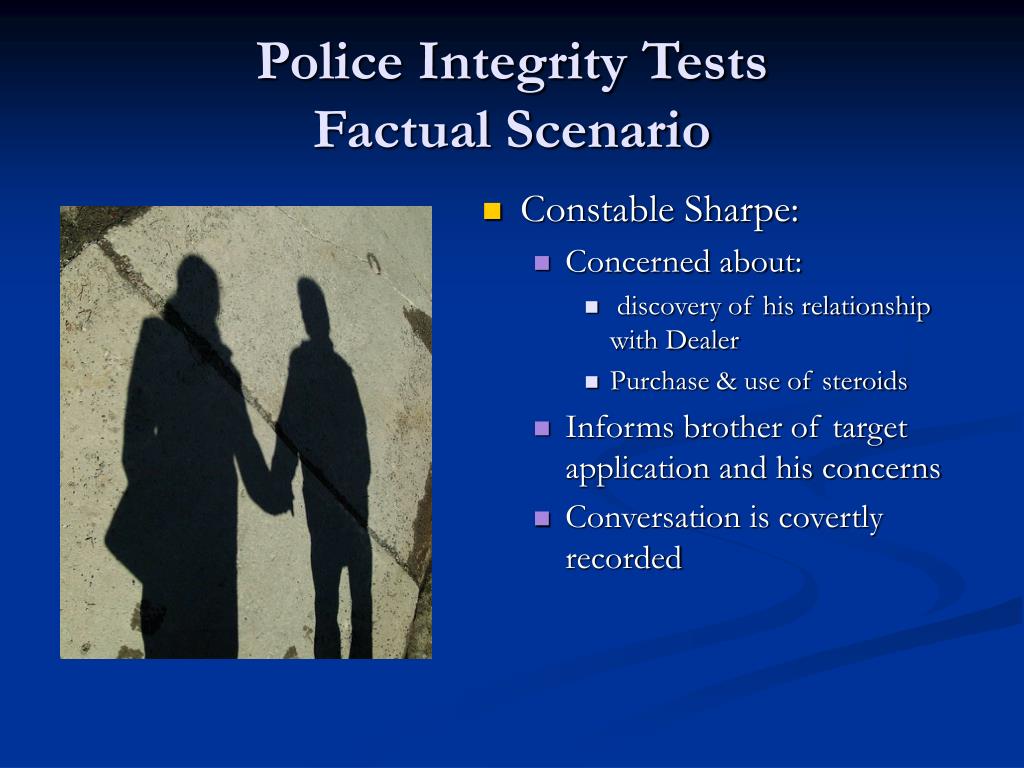 Police Integrity Tests
Factual Scenario

• Constable Sharpe:
• Concerned about:
• discovery of his relationship with Dealer
• Purchase & use of steroids
• Informs brother of target application and his concerns
• Conversation is covertly recorded